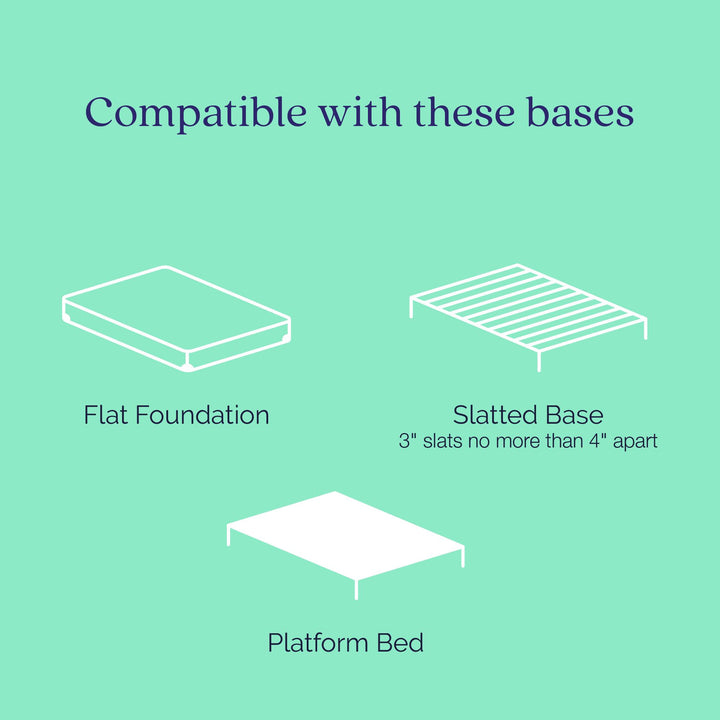 Compatible with these bases

Flat Foundation

Slatted Base
3" slats no more than 4" apart

Platform Bed